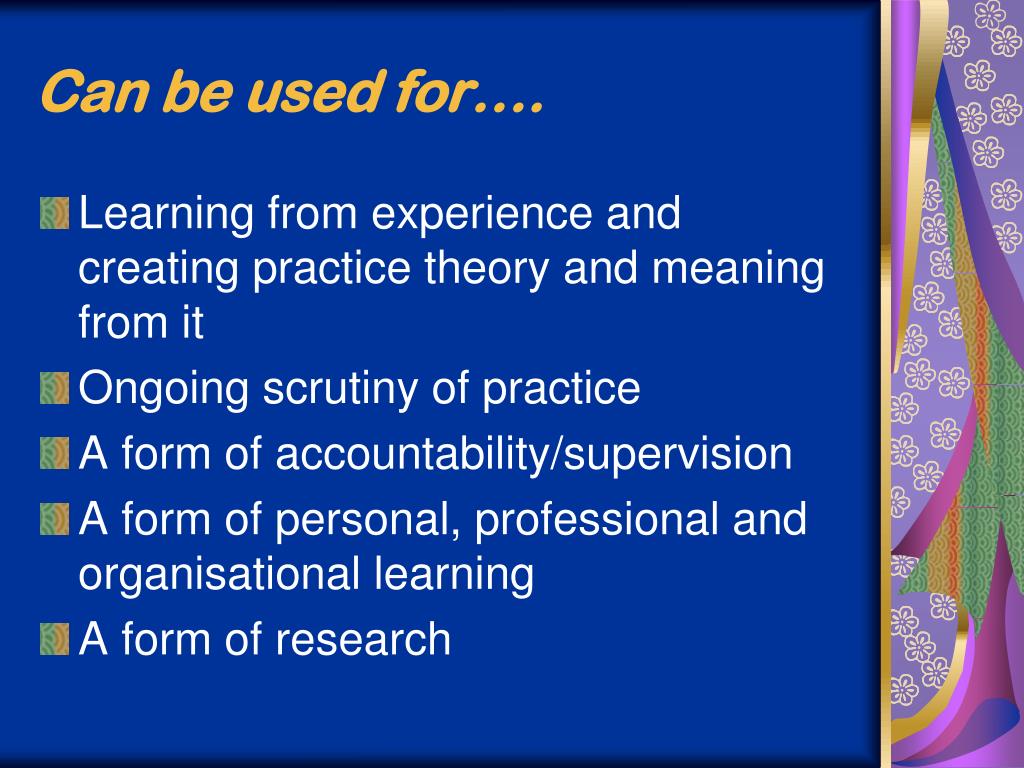 Can be used for….

Learning from experience and creating practice theory and meaning from it

Ongoing scrutiny of practice

A form of accountability/supervision

A form of personal, professional and organisational learning

A form of research